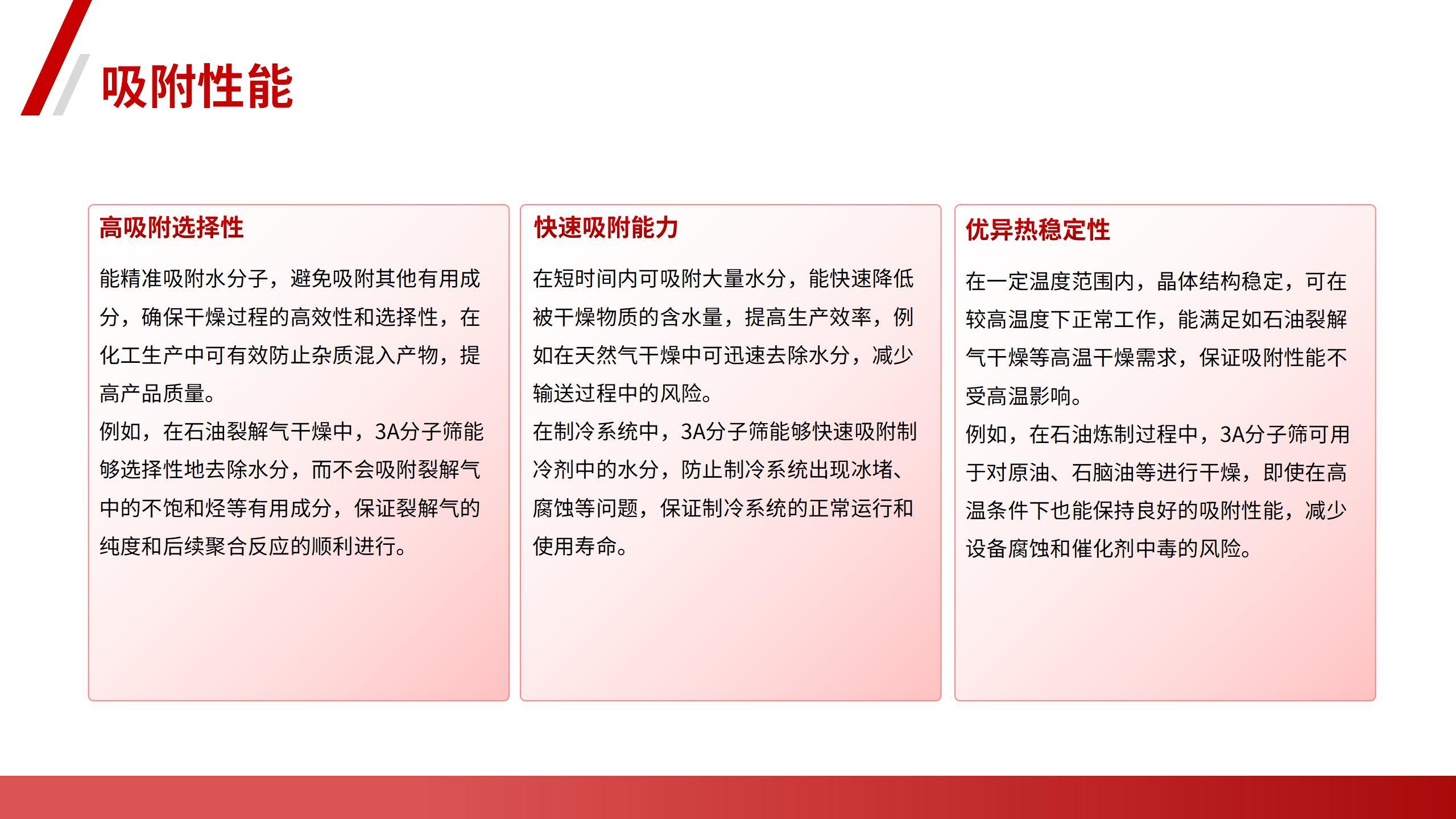 吸附性能

高吸附选择性

能精准吸附水分子，避免吸附其他有用成分，确保干燥过程的高效性和选择性，在化工生产中可有效防止杂质混入产物，提高产品质量。
例如，在石油裂解气干燥中，3A分子筛能够选择性地去除水分，而不会吸附裂解气中的不饱和烃等有用成分，保证裂解气的纯度和后续聚合反应的顺利进行。

快速吸附能力

在短时间内可吸附大量水分，能快速降低被干燥物质的含水量，提高生产效率，例如在天然气干燥中可迅速去除水分，减少输送过程中的风险。
在制冷系统中，3A分子筛能够快速吸附制冷剂中的水分，防止制冷系统出现冰堵、腐蚀等问题，保证制冷系统的正常运行和使用寿命。

优异热稳定性

在一定温度范围内，晶体结构稳定，可在较高温度下正常工作，能满足如石油裂解气干燥等高温干燥需求，保证吸附性能不受高温影响。
例如，在石油炼制过程中，3A分子筛可用于对原油、石脑油等进行干燥，即使在高温条件下也能保持良好的吸附性能，减少设备腐蚀和催化剂中毒的风险。